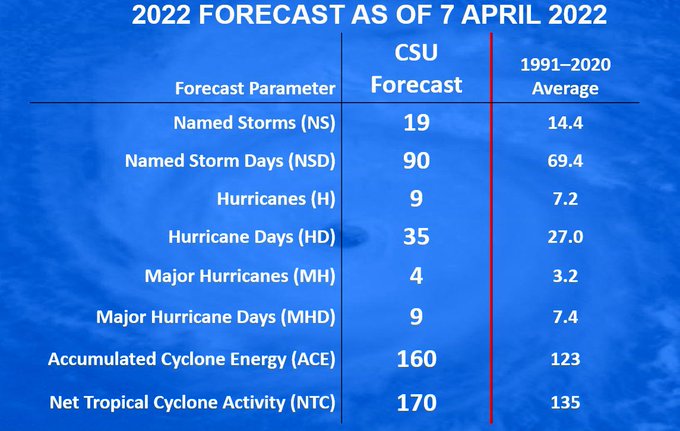 2022 FORECAST AS OF 7 APRIL 2022

| Forecast Parameter | CSU Forecast | 1991–2020 Average |
|---|---|---|
| Named Storms (NS) | 19 | 14.4 |
| Named Storm Days (NSD) | 90 | 69.4 |
| Hurricanes (H) | 9 | 7.2 |
| Hurricane Days (HD) | 35 | 27.0 |
| Major Hurricanes (MH) | 4 | 3.2 |
| Major Hurricane Days (MHD) | 9 | 7.4 |
| Accumulated Cyclone Energy (ACE) | 160 | 123 |
| Net Tropical Cyclone Activity (NTC) | 170 | 135 |